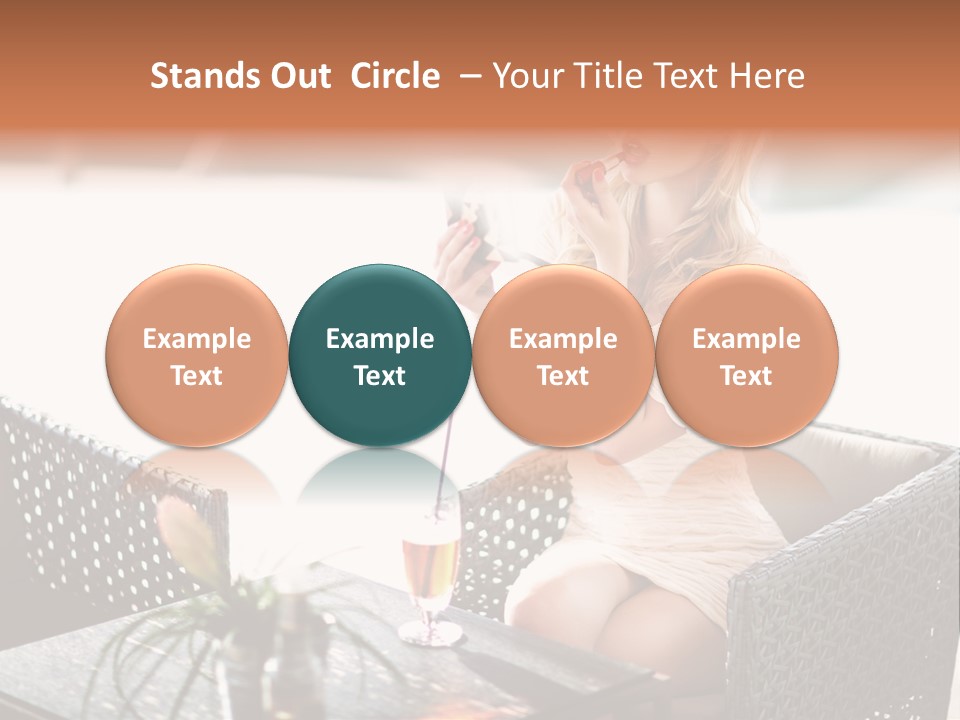 Stands Out  Circle  – Your Title Text Here

Example Text

Example Text

Example Text

Example Text